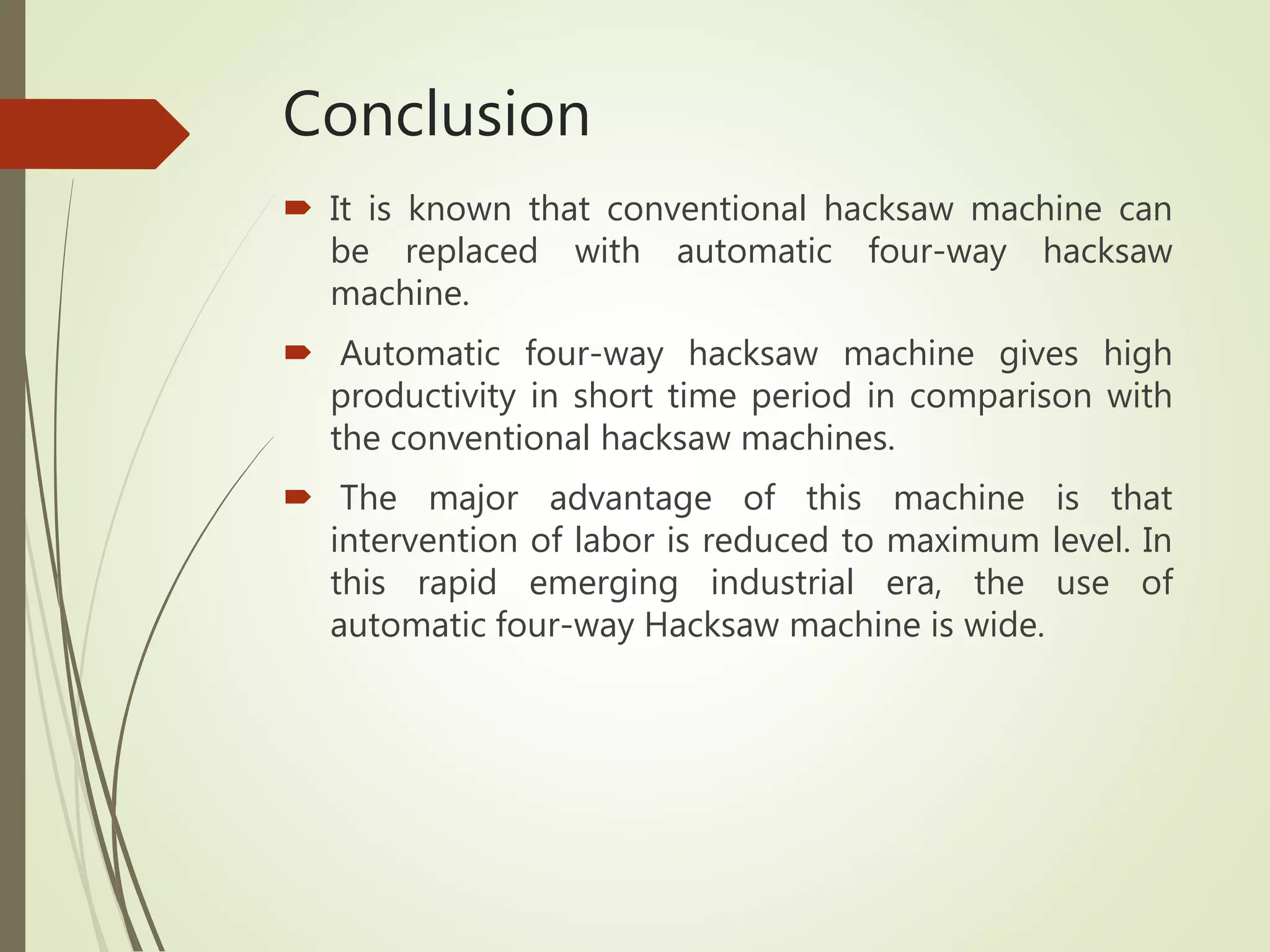 Conclusion

It is known that conventional hacksaw machine can be replaced with automatic four-way hacksaw machine.

Automatic four-way hacksaw machine gives high productivity in short time period in comparison with the conventional hacksaw machines.

The major advantage of this machine is that intervention of labor is reduced to maximum level. In this rapid emerging industrial era, the use of automatic four-way Hacksaw machine is wide.